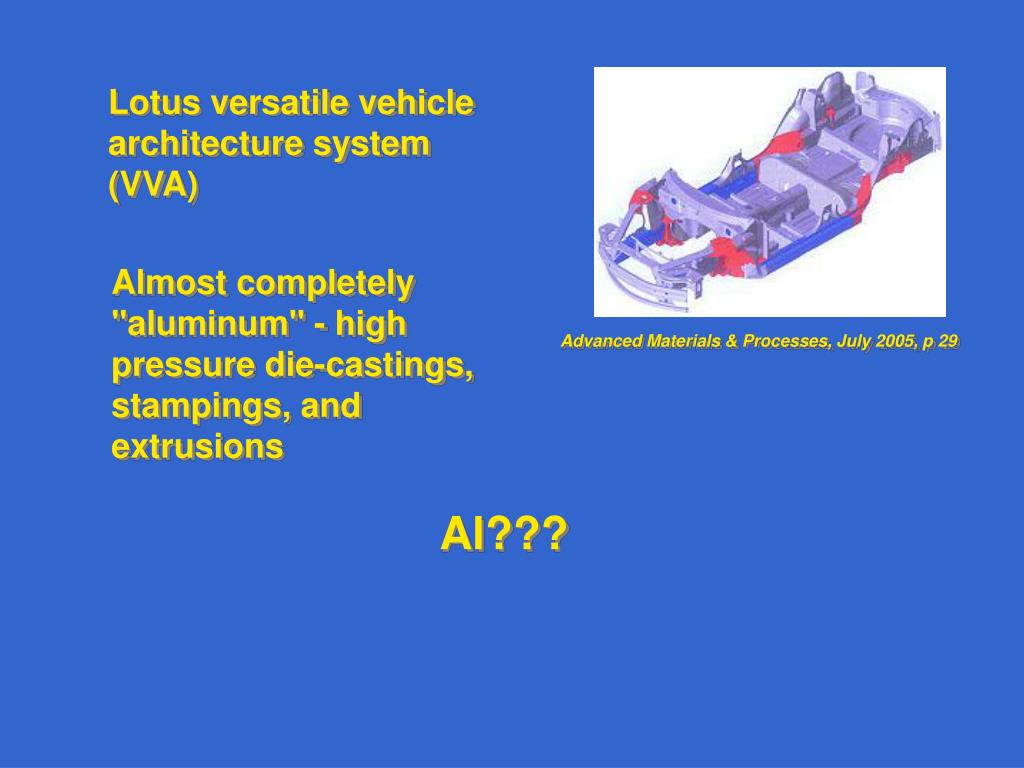 Lotus versatile vehicle architecture system (VVA)

Almost completely "aluminum" - high pressure die-castings, stampings, and extrusions

Advanced Materials & Processes, July 2005, p 29

Al???